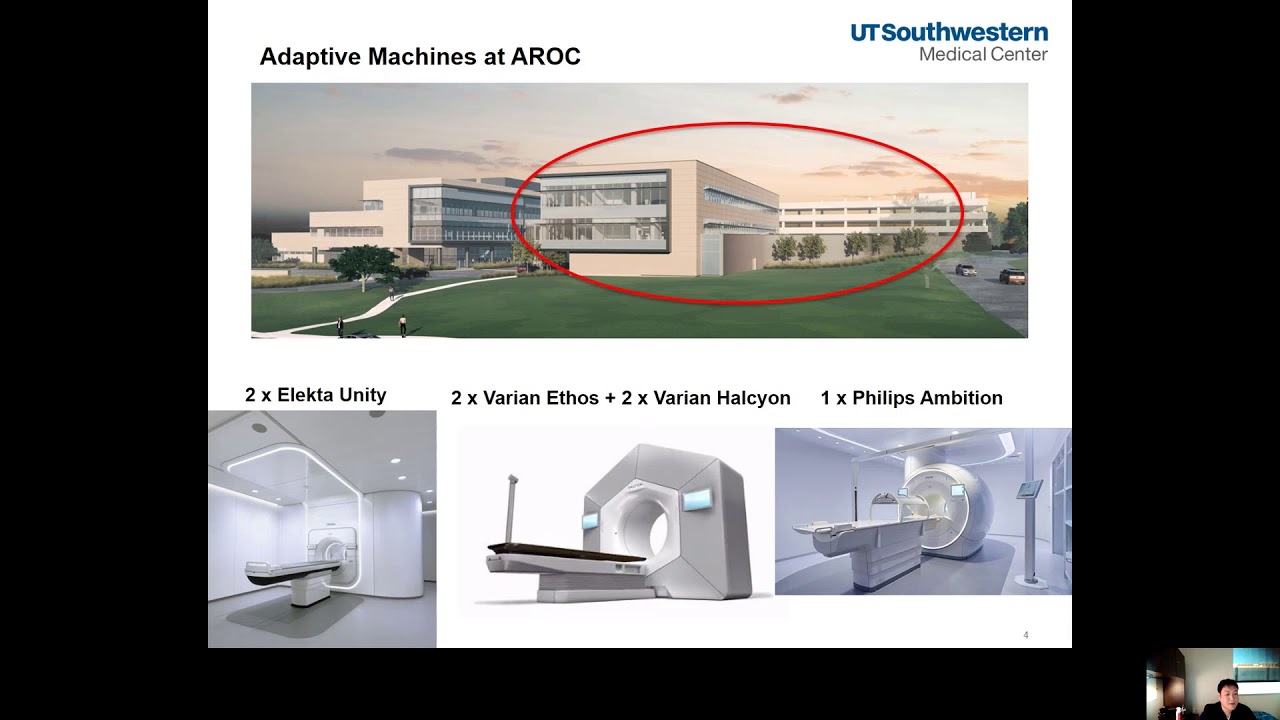 UTSouthwestern
Medical Center

Adaptive Machines at AROC

2 x Elekta Unity

2 x Varian Ethos + 2 x Varian Halcyon

1 x Philips Ambition

4